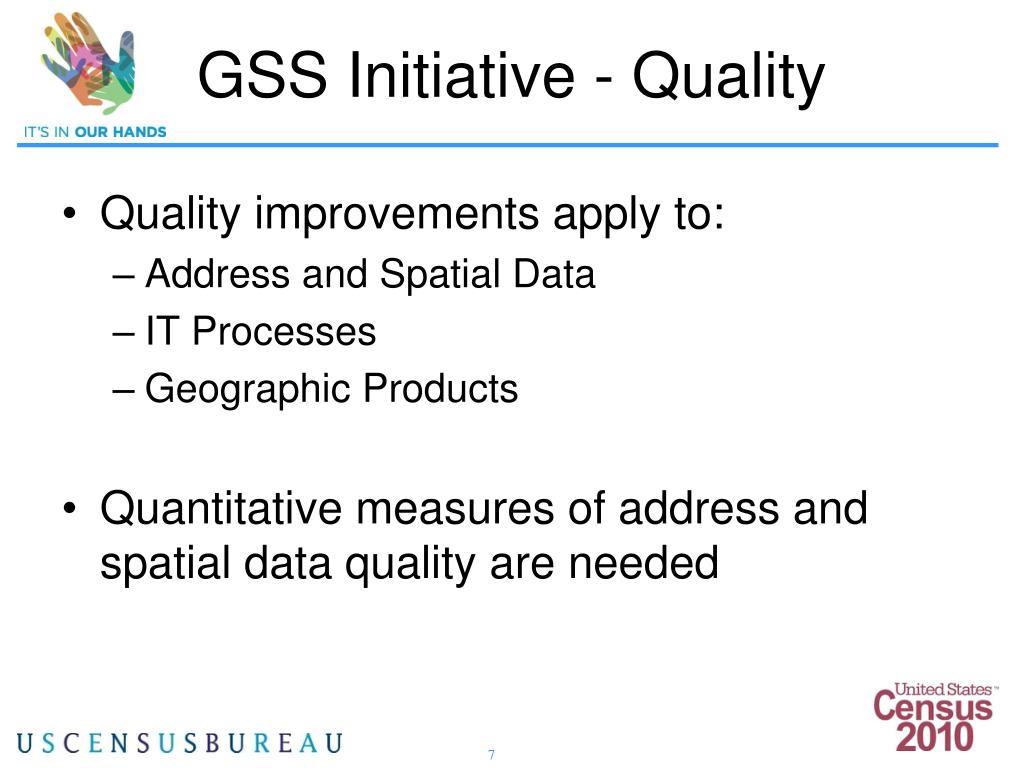 IT'S IN OUR HANDS

GSS Initiative - Quality

• Quality improvements apply to:
– Address and Spatial Data
– IT Processes
– Geographic Products

• Quantitative measures of address and spatial data quality are needed

USCENSUSBUREAU

7

United States™ Census 2010